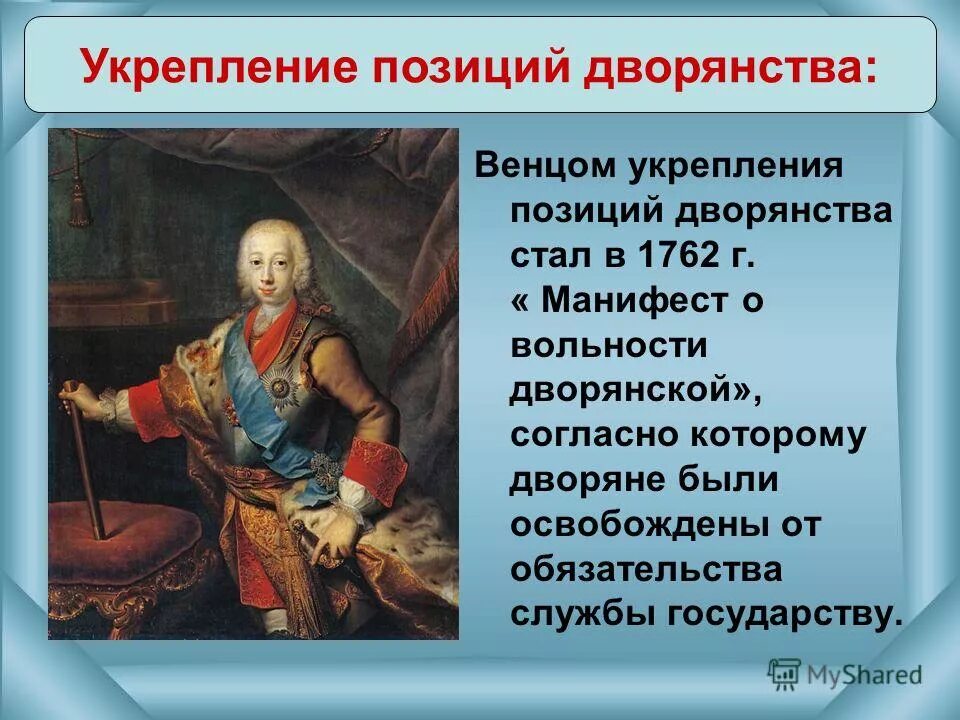 Укрепление позиций дворянства:

Венцом укрепления позиций дворянства стал в 1762 г. « Манифест о вольности дворянской», согласно которому дворяне были освобождены от обязательства службы государству.

MyShared